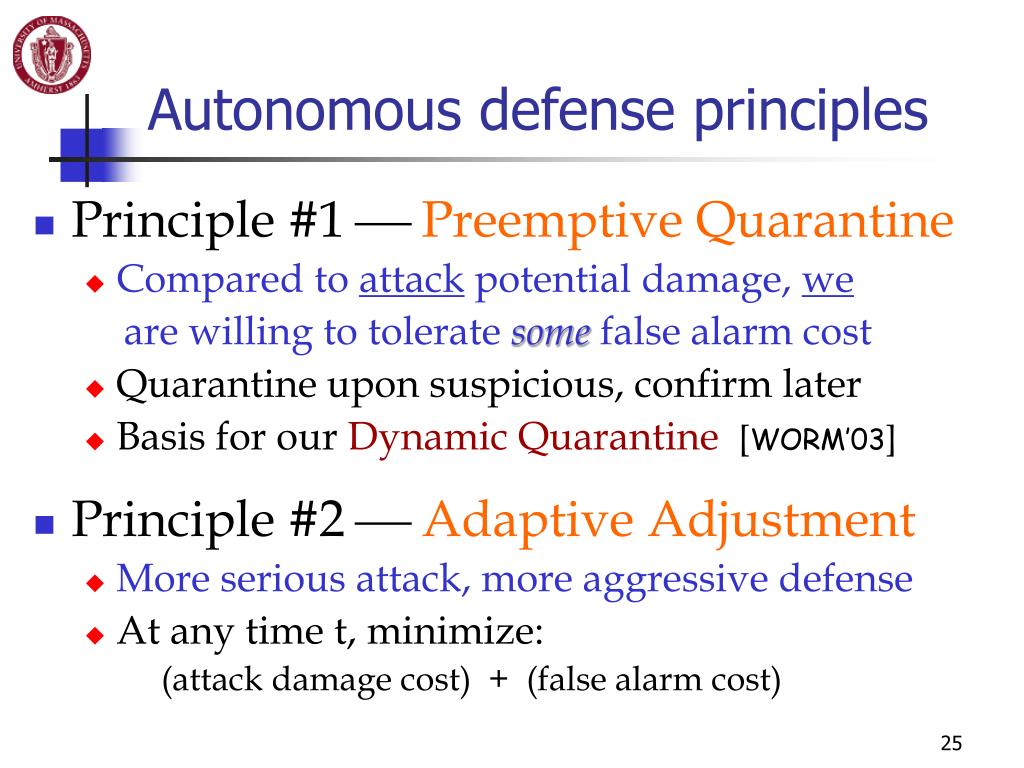 UNIVERSITY OF MASSACHUSETTS AMHERST 1863

Autonomous defense principles

Principle #1 — Preemptive Quarantine
Compared to attack potential damage, we are willing to tolerate some false alarm cost
Quarantine upon suspicious, confirm later
Basis for our Dynamic Quarantine [WORM'03]

Principle #2 — Adaptive Adjustment
More serious attack, more aggressive defense
At any time t, minimize:
(attack damage cost) + (false alarm cost)

25